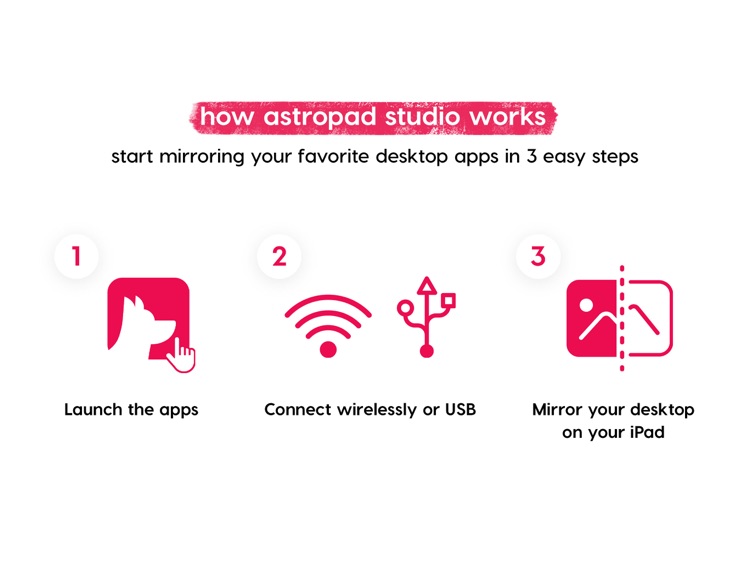 how astropad studio works

start mirroring your favorite desktop apps in 3 easy steps

1

Launch the apps

2

Connect wirelessly or USB

3

Mirror your desktop on your iPad